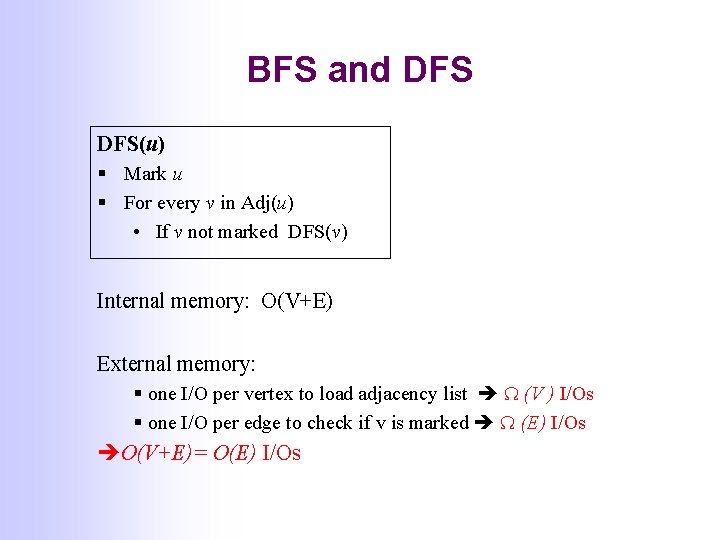 BFS and DFS

DFS($u$)
▪ Mark $u$
▪ For every $v$ in Adj($u$)
• If $v$ not marked DFS($v$)

Internal memory: O(V+E)

External memory:
▪ one I/O per vertex to load adjacency list ➔ $\Omega(V)$ I/Os
▪ one I/O per edge to check if v is marked ➔ $\Omega(E)$ I/Os
➔$O(V+E) = O(E)$ I/Os